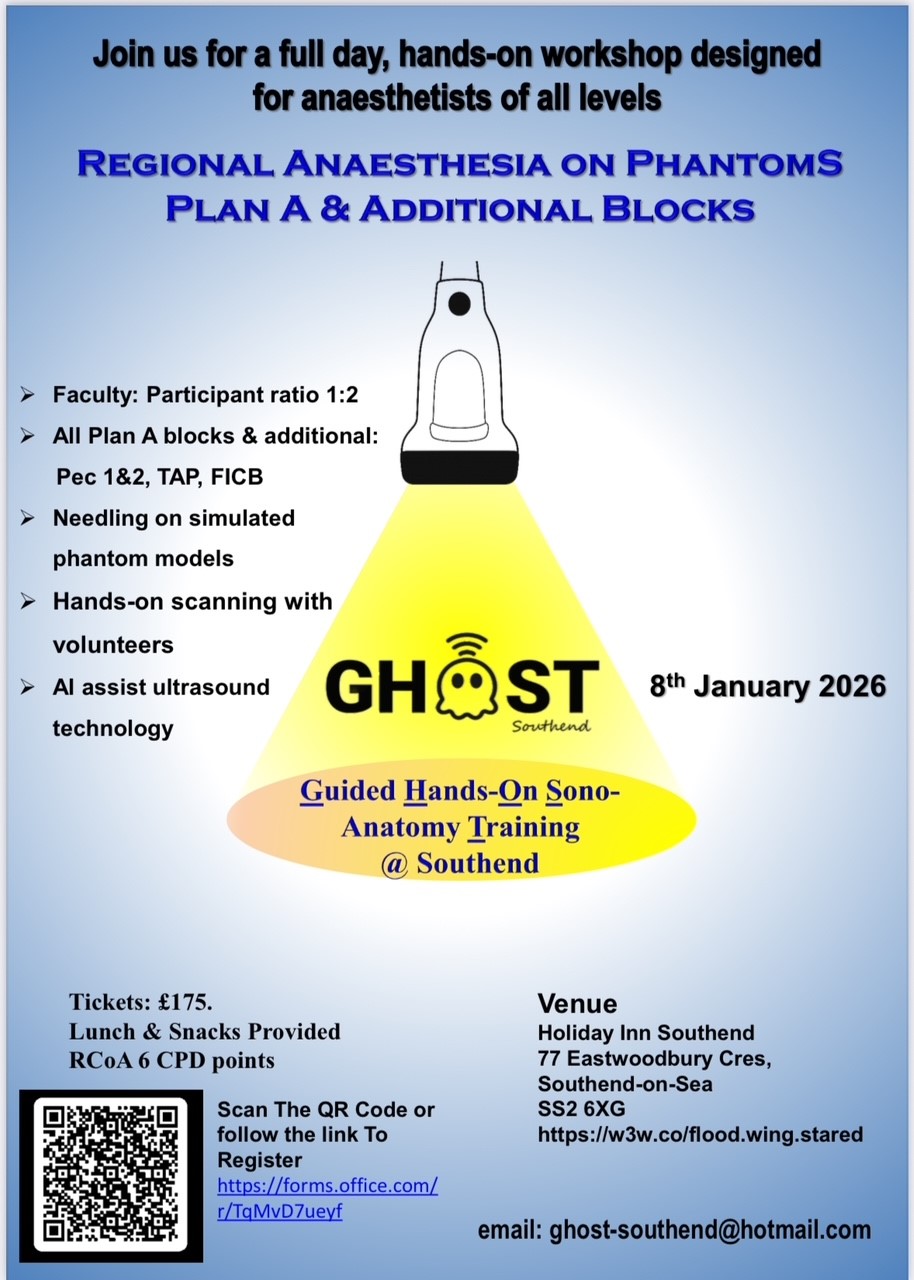 Join us for a full day, hands-on workshop designed for anaesthetists of all levels

REGIONAL ANAESTHESIA ON PHANTOMS
PLAN A & ADDITIONAL BLOCKS

➢ Faculty: Participant ratio 1:2
➢ All Plan A blocks & additional: Pec 1&2, TAP, FICB
➢ Needling on simulated phantom models
➢ Hands-on scanning with volunteers
➢ AI assist ultrasound technology

GHOST
Southend

8th January 2026

Guided Hands-On Sono-Anatomy Training @ Southend

Tickets: £175.
Lunch & Snacks Provided
RCoA 6 CPD points

Scan The QR Code or follow the link To Register
https://forms.office.com/r/TqMvD7ueyf

Venue
Holiday Inn Southend
77 Eastwoodbury Cres,
Southend-on-Sea
SS2 6XG
https://w3w.co/flood.wing.stared

email: ghost-southend@hotmail.com